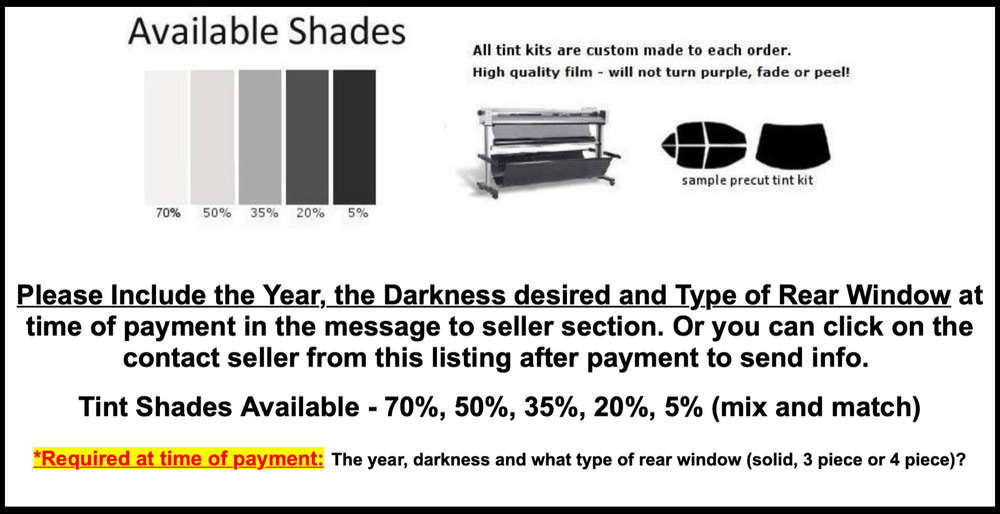 Available Shades

70% 50% 35% 20% 5%

All tint kits are custom made to each order.
High quality film - will not turn purple, fade or peel!

sample precut tint kit

Please Include the Year, the Darkness desired and Type of Rear Window at time of payment in the message to seller section. Or you can click on the contact seller from this listing after payment to send info.

Tint Shades Available - 70%, 50%, 35%, 20%, 5% (mix and match)

*Required at time of payment: The year, darkness and what type of rear window (solid, 3 piece or 4 piece)?